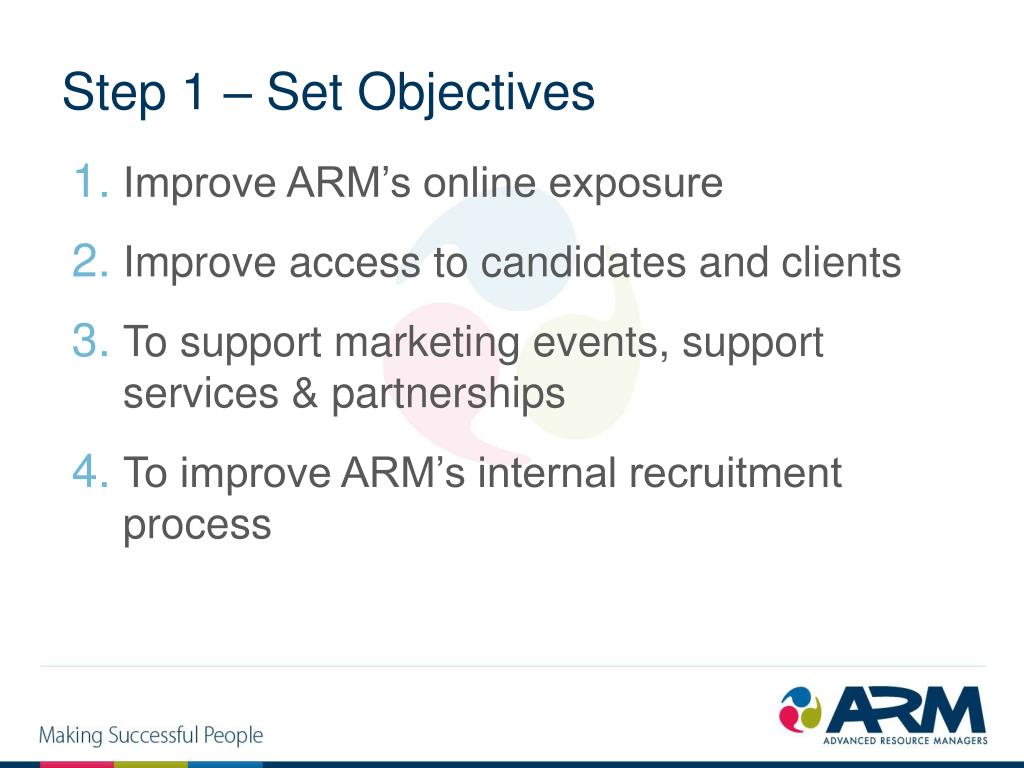 Step 1 – Set Objectives

1. Improve ARM’s online exposure
2. Improve access to candidates and clients
3. To support marketing events, support services & partnerships
4. To improve ARM’s internal recruitment process

Making Successful People

ARM
ADVANCED RESOURCE MANAGERS